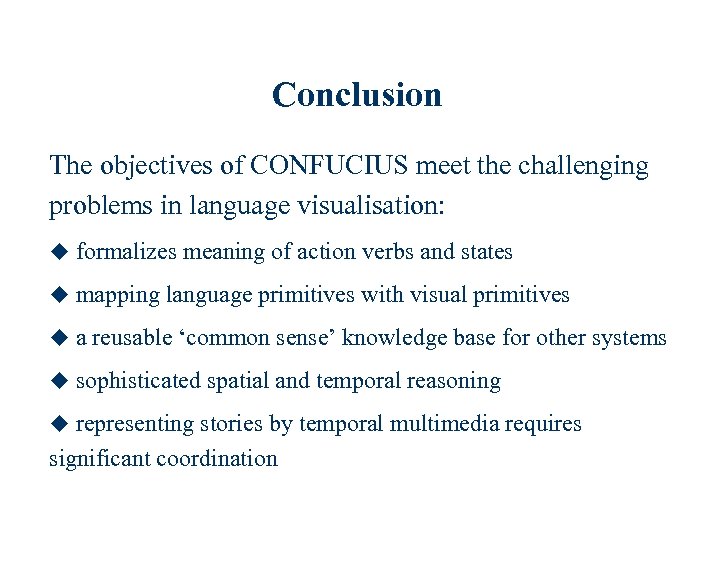 Conclusion

The objectives of CONFUCIUS meet the challenging problems in language visualisation:

◆ formalizes meaning of action verbs and states

◆ mapping language primitives with visual primitives

◆ a reusable ‘common sense’ knowledge base for other systems

◆ sophisticated spatial and temporal reasoning

◆ representing stories by temporal multimedia requires significant coordination